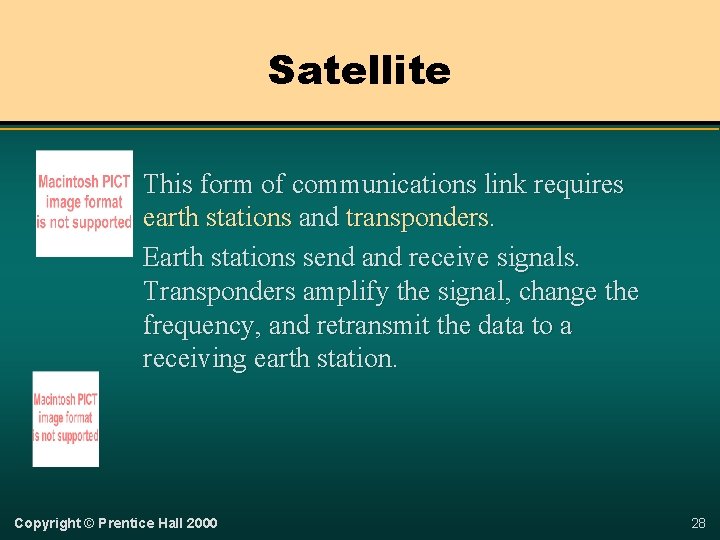 Satellite

Macintosh PICT image format is not supported

This form of communications link requires earth stations and transponders.

Earth stations send and receive signals. Transponders amplify the signal, change the frequency, and retransmit the data to a receiving earth station.

Macintosh PICT image format is not supported

Copyright © Prentice Hall 2000

28